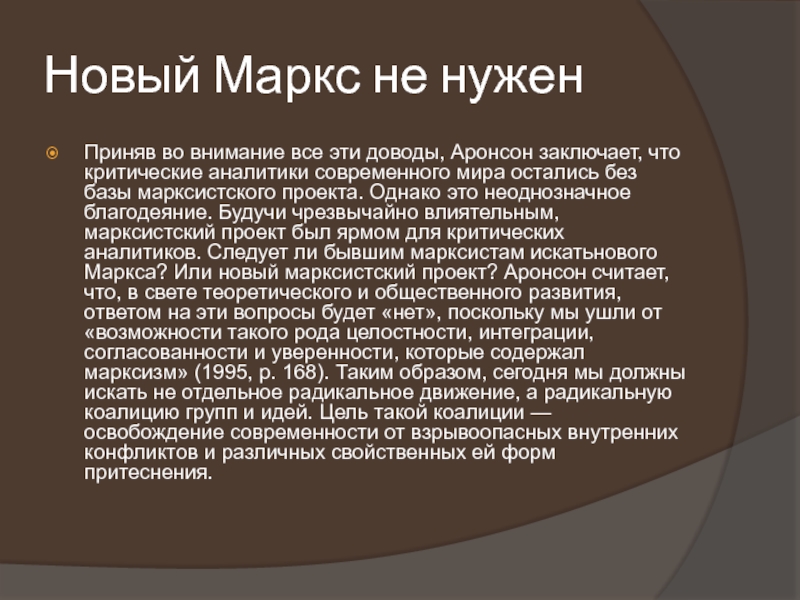 Новый Маркс не нужен

Приняв во внимание все эти доводы, Аронсон заключает, что критические аналитики современного мира остались без базы марксистского проекта. Однако это неоднозначное благодеяние. Будучи чрезвычайно влиятельным, марксистский проект был ярмом для критических аналитиков. Следует ли бывшим марксистам искатьнового Маркса? Или новый марксистский проект? Аронсон считает, что, в свете теоретического и общественного развития, ответом на эти вопросы будет «нет», поскольку мы ушли от «возможности такого рода целостности, интеграции, согласованности и уверенности, которые содержал марксизм» (1995, р. 168). Таким образом, сегодня мы должны искать не отдельное радикальное движение, а радикальную коалицию групп и идей. Цель такой коалиции — освобождение современности от взрывоопасных внутренних конфликтов и различных свойственных ей форм притеснения.